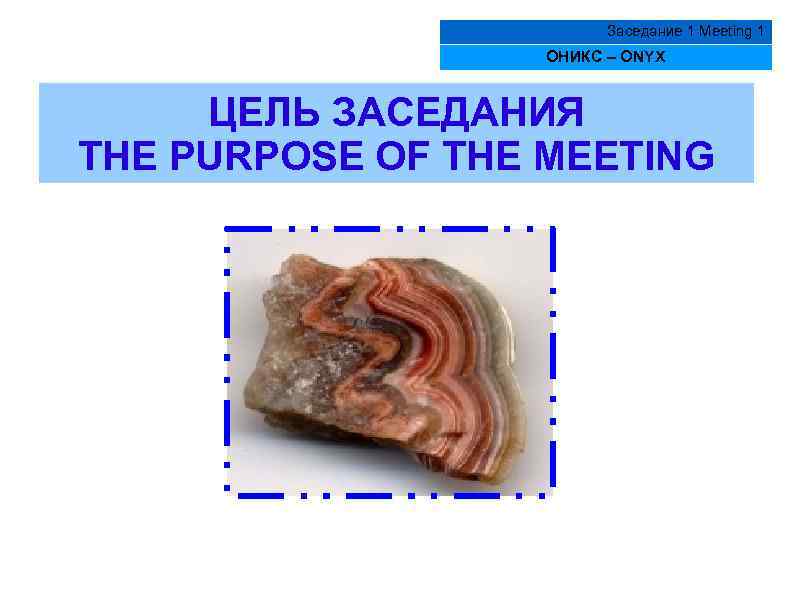 Заседание 1 Meeting 1
ОНИКС – ONYX

ЦЕЛЬ ЗАСЕДАНИЯ
THE PURPOSE OF THE MEETING